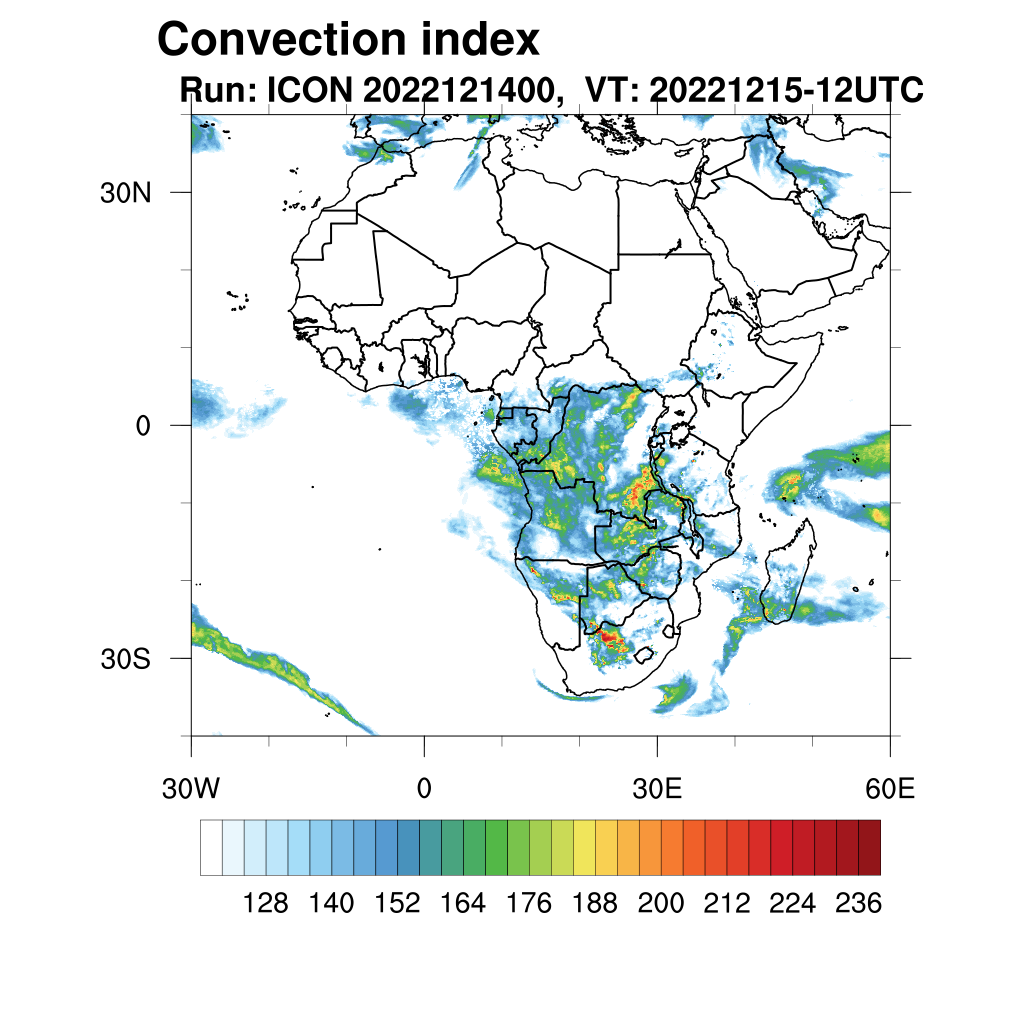 Convection index
Run: ICON 2022121400, VT: 20221215-12UTC

30N
0
30S

30W
0
30E
60E

128 140 152 164 176 188 200 212 224 236